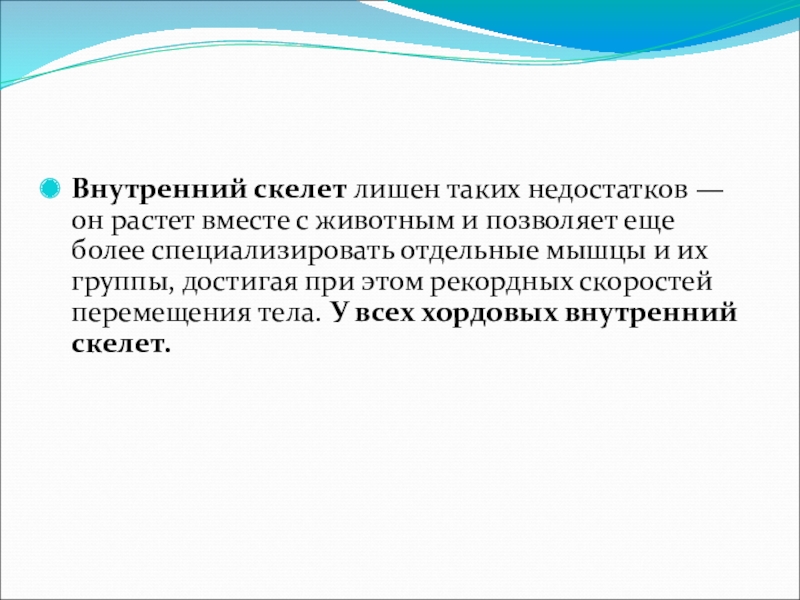 Внутренний скелет лишен таких недостатков — он растет вместе с животным и позволяет еще более специализировать отдельные мышцы и их группы, достигая при этом рекордных скоростей перемещения тела. У всех хордовых внутренний скелет.